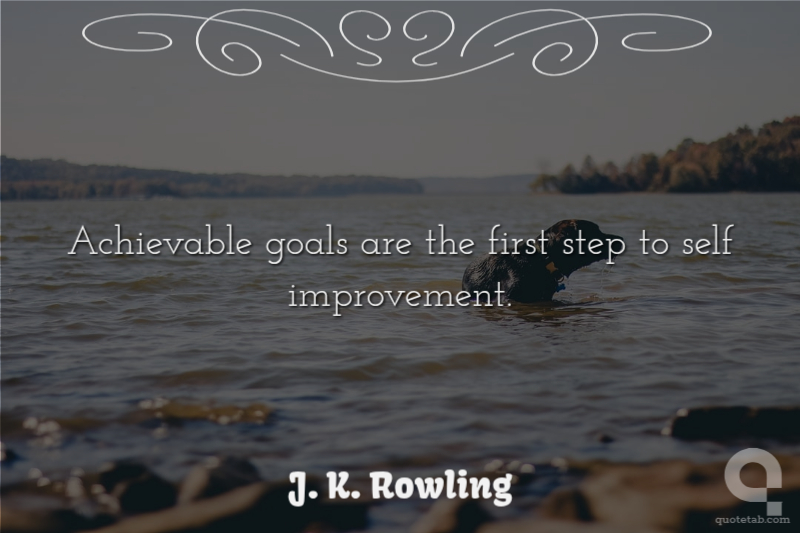 Achievable goals are the first step to self improvement.

J. K. Rowling

quotetab.com